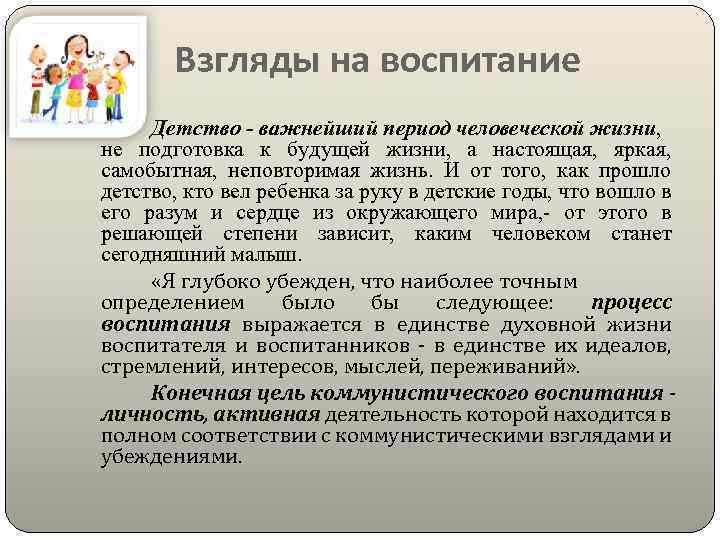 Взгляды на воспитание

Детство - важнейший период человеческой жизни, не подготовка к будущей жизни, а настоящая, яркая, самобытная, неповторимая жизнь. И от того, как прошло детство, кто вел ребенка за руку в детские годы, что вошло в его разум и сердце из окружающего мира,- от этого в решающей степени зависит, каким человеком станет сегодняшний малыш.

«Я глубоко убежден, что наиболее точным определением было бы следующее: процесс воспитания выражается в единстве духовной жизни воспитателя и воспитанников - в единстве их идеалов, стремлений, интересов, мыслей, переживаний».

Конечная цель коммунистического воспитания - личность, активная деятельность которой находится в полном соответствии с коммунистическими взглядами и убеждениями.